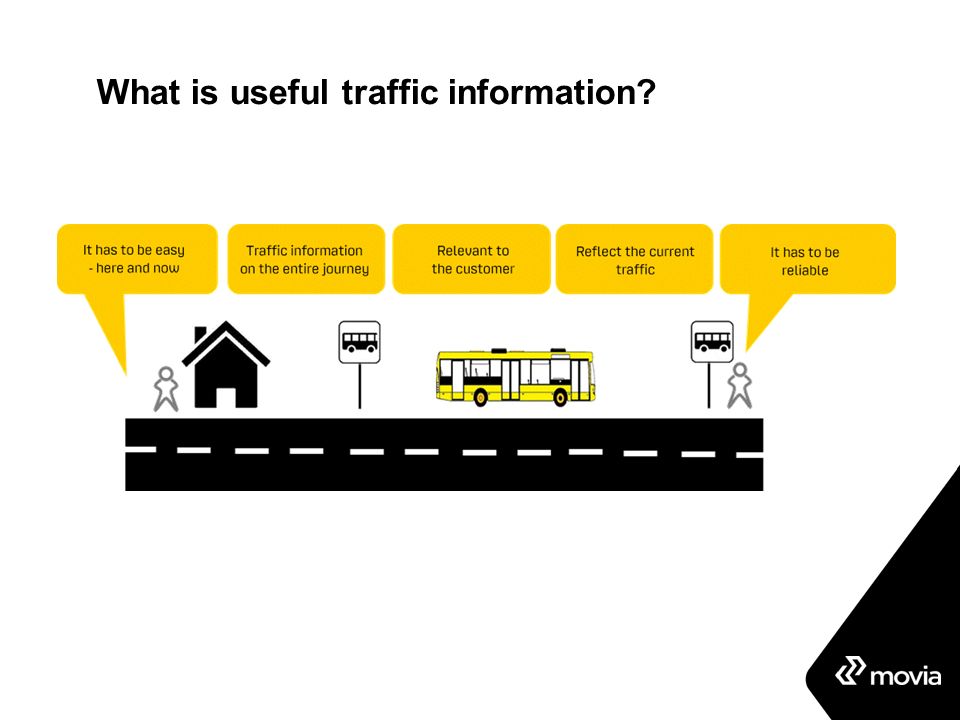 What is useful traffic information?

It has to be easy - here and now

Traffic information on the entire journey

Relevant to the customer

Reflect the current traffic

It has to be reliable

movia